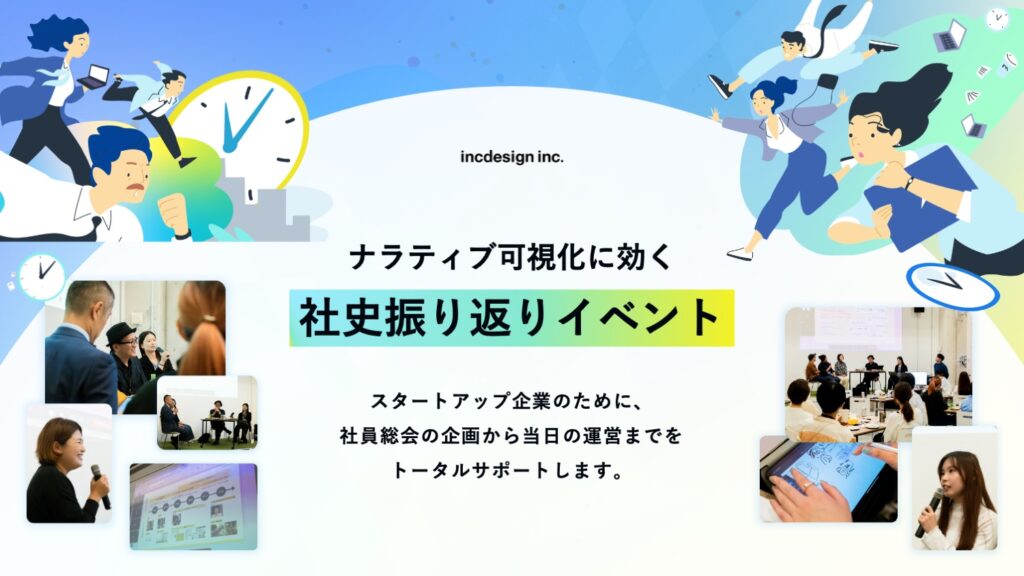 incdesign inc.

ナラティブ可視化に効く

社史振り返りイベント

スタートアップ企業のために、
社員総会の企画から当日の運営までを
トータルサポートします。